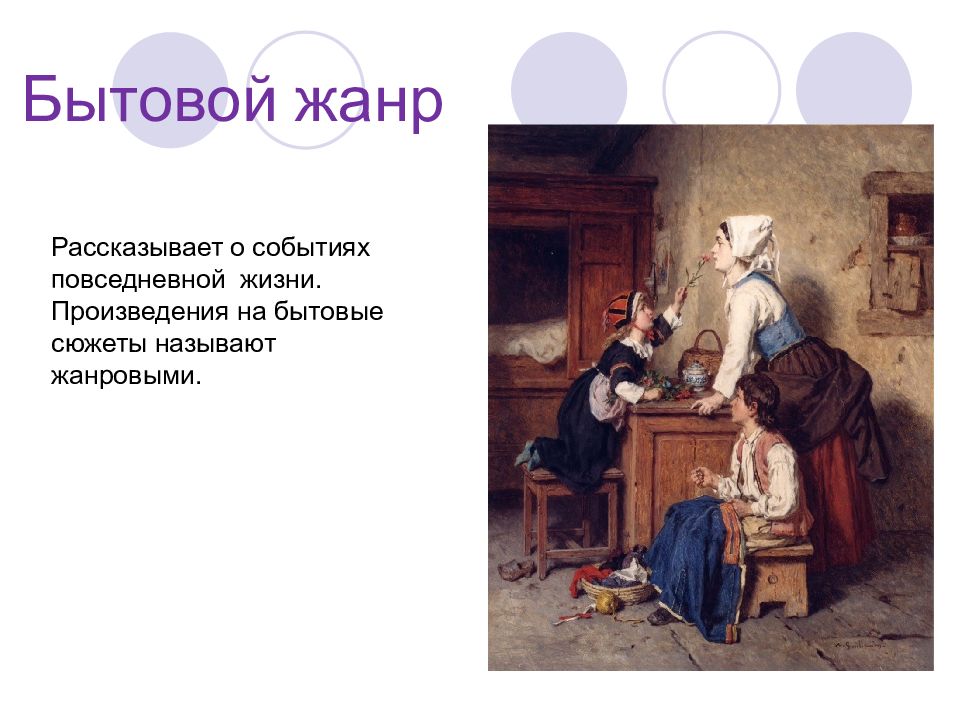 Бытовой жанр

Рассказывает о событиях повседневной жизни. Произведения на бытовые сюжеты называют жанровыми.